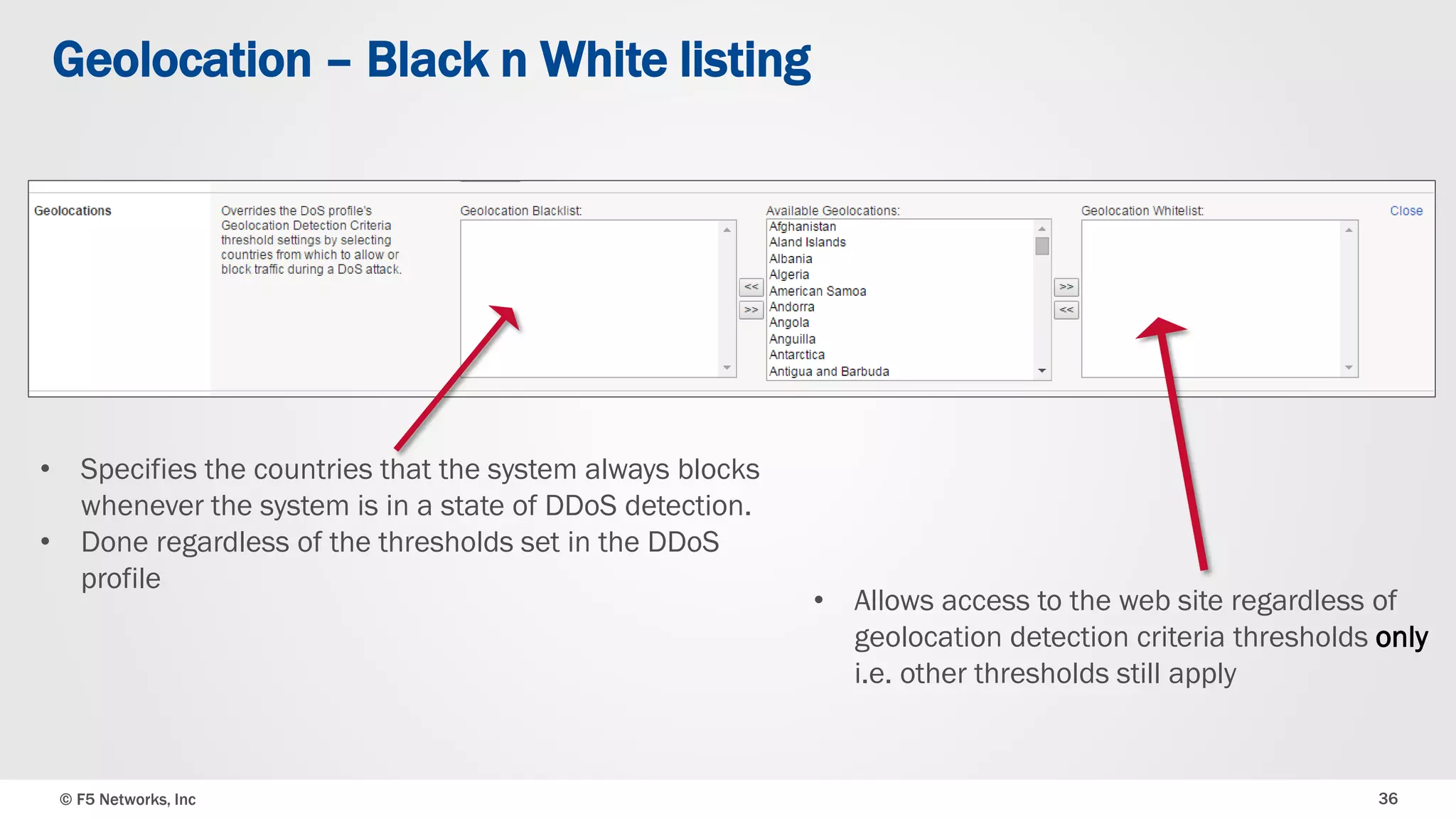 Geolocation – Black n White listing

Geolocations

Overrides the DoS profile's Geolocation Detection Criteria threshold settings by selecting countries from which to allow or block traffic during a DoS attack.

Geolocation Blacklist:

<<
>>

Available Geolocations:
Afghanistan
Aland Islands
Albania
Algeria
American Samoa
Andorra
Angola
Anguilla
Antarctica
Antigua and Barbuda

>>
<<

Geolocation Whitelist:

Close

• Specifies the countries that the system always blocks whenever the system is in a state of DDoS detection.
• Done regardless of the thresholds set in the DDoS profile

• Allows access to the web site regardless of geolocation detection criteria thresholds only i.e. other thresholds still apply

© F5 Networks, Inc

36